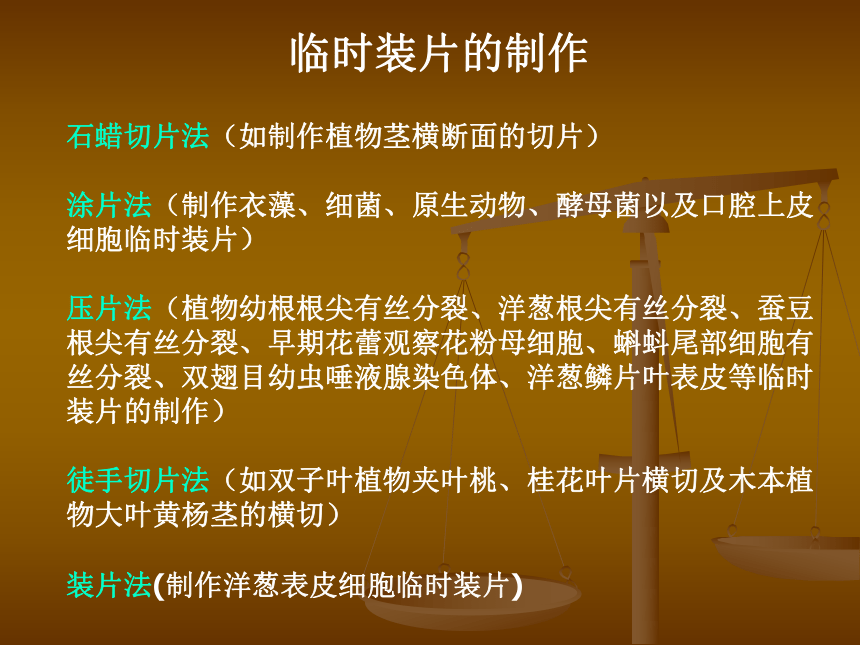 临时装片的制作

石蜡切片法（如制作植物茎横断面的切片）

涂片法（制作衣藻、细菌、原生动物、酵母菌以及口腔上皮细胞临时装片）

压片法（植物幼根根尖有丝分裂、洋葱根尖有丝分裂、蚕豆根尖有丝分裂、早期花蕾观察花粉母细胞、蝌蚪尾部细胞有丝分裂、双翅目幼虫唾液腺染色体、洋葱鳞片叶表皮等临时装片的制作）

徒手切片法（如双子叶植物夹叶桃、桂花叶片横切及木本植物大叶黄杨茎的横切）

装片法(制作洋葱表皮细胞临时装片)